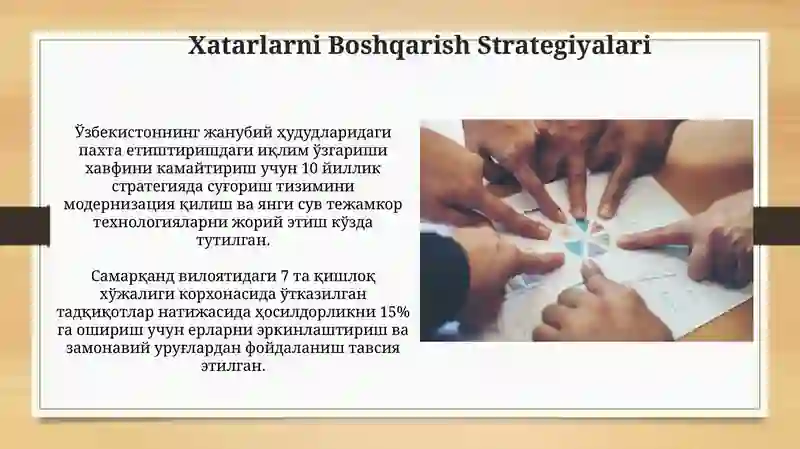 Xatarlarni Boshqarish Strategiyalari

Ўзбекистоннинг жанубий ҳудудларидаги пахта етиштиришдаги иқлим ўзгариши хавфини камайтириш учун 10 йиллик стратегияда суғориш тизимини модернизация қилиш ва янги сув тежамкор технологияларни жорий этиш кўзда тутилган.

Самарқанд вилоятидаги 7 та қишлоқ хўжалиги корхонасида ўтказилган тадқиқотлар натижасида ҳосилдорликни 15% га ошириш учун ерларни эркинлаштириш ва замонавий уруғлардан фойдаланиш тавсия этилган.